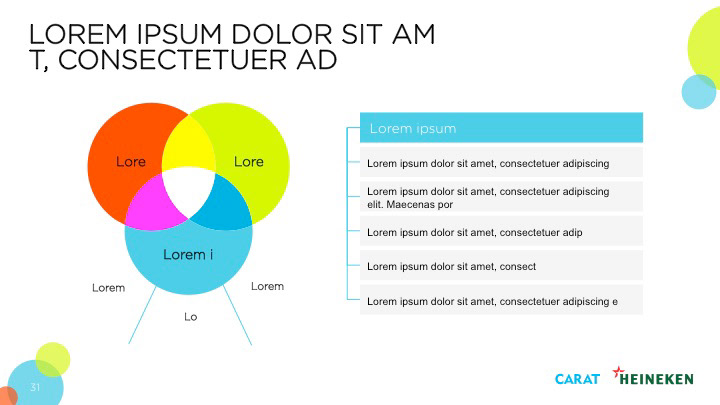 LOREM IPSUM DOLOR SIT AM T, CONSECTETUER AD

Lore

Lore

Lorem i

Lorem

Lorem

Lo

Lorem ipsum

Lorem ipsum dolor sit amet, consectetuer adipiscing

Lorem ipsum dolor sit amet, consectetuer adipiscing elit. Maecenas por

Lorem ipsum dolor sit amet, consectetuer adip

Lorem ipsum dolor sit amet, consect

Lorem ipsum dolor sit amet, consectetuer adipiscing e

31

CARAT HEINEKEN